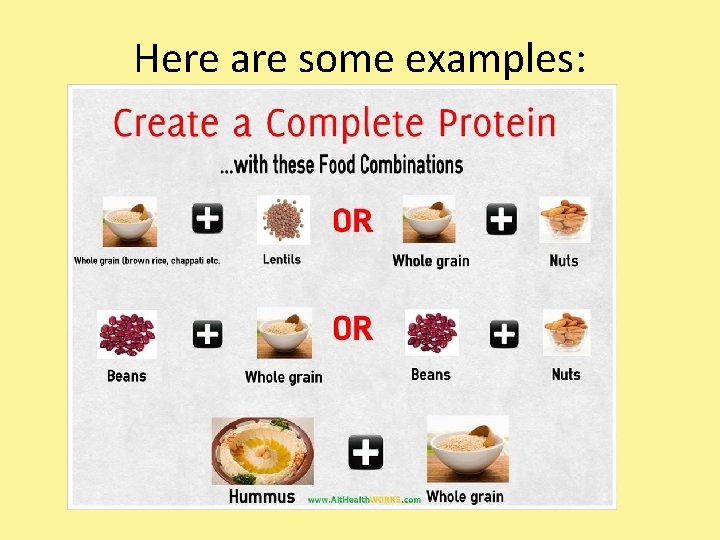 Here are some examples:

Create a Complete Protein

...with these Food Combinations

Whole grain (brown rice, chappati etc. + Lentils OR Whole grain + Nuts

Beans + Whole grain OR Beans + Nuts

Hummus + Whole grain

www.AltHealthWORKS.com